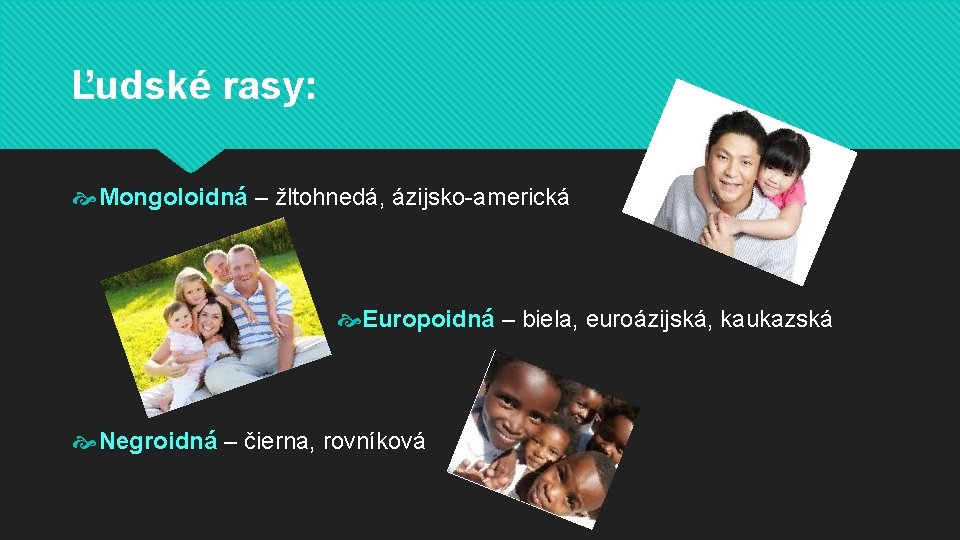 Ľudské rasy:

Mongoloidná – žltohnedá, ázijsko-americká

Europoidná – biela, euroázijská, kaukazská

Negroidná – čierna, rovníková